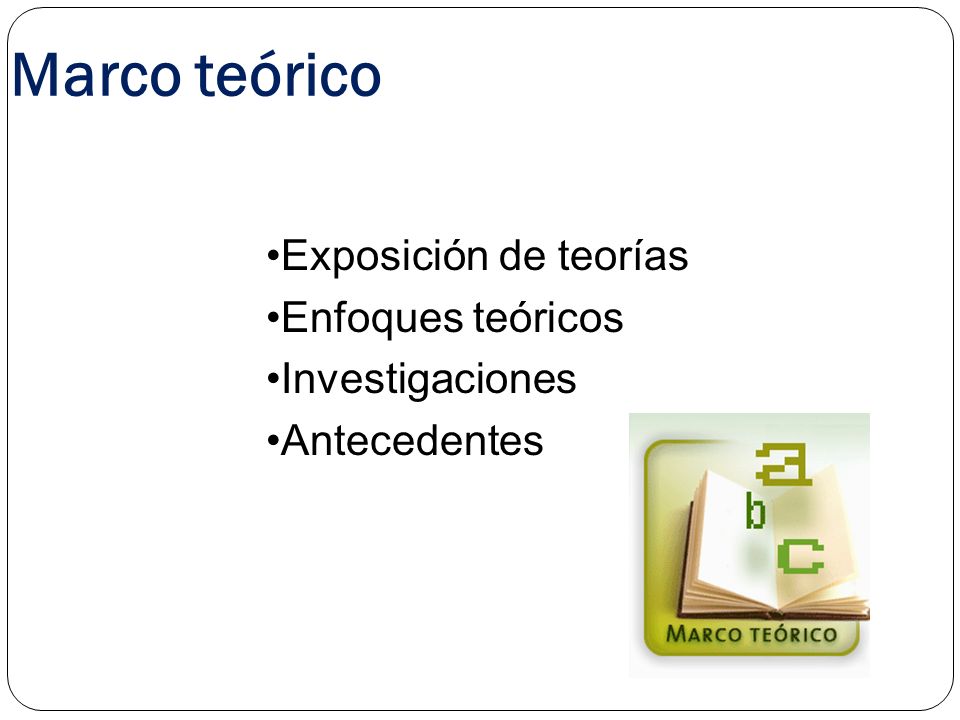 Marco teórico

•Exposición de teorías
•Enfoques teóricos
•Investigaciones
•Antecedentes

a
b
c
MARCO TEÓRICO